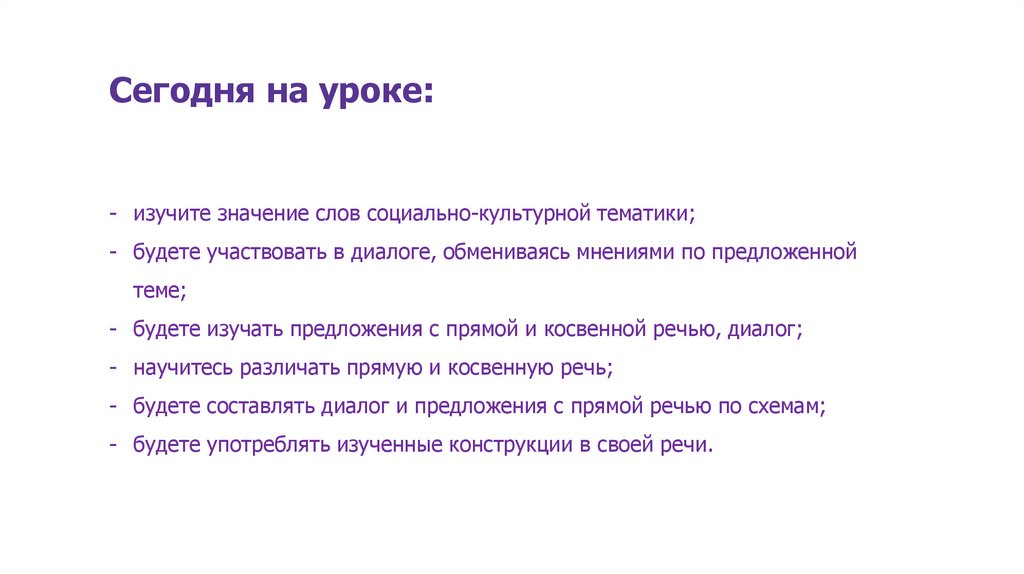 Сегодня на уроке:

- изучите значение слов социально-культурной тематики;
- будете участвовать в диалоге, обмениваясь мнениями по предложенной теме;
- будете изучать предложения с прямой и косвенной речью, диалог;
- научитесь различать прямую и косвенную речь;
- будете составлять диалог и предложения с прямой речью по схемам;
- будете употреблять изученные конструкции в своей речи.